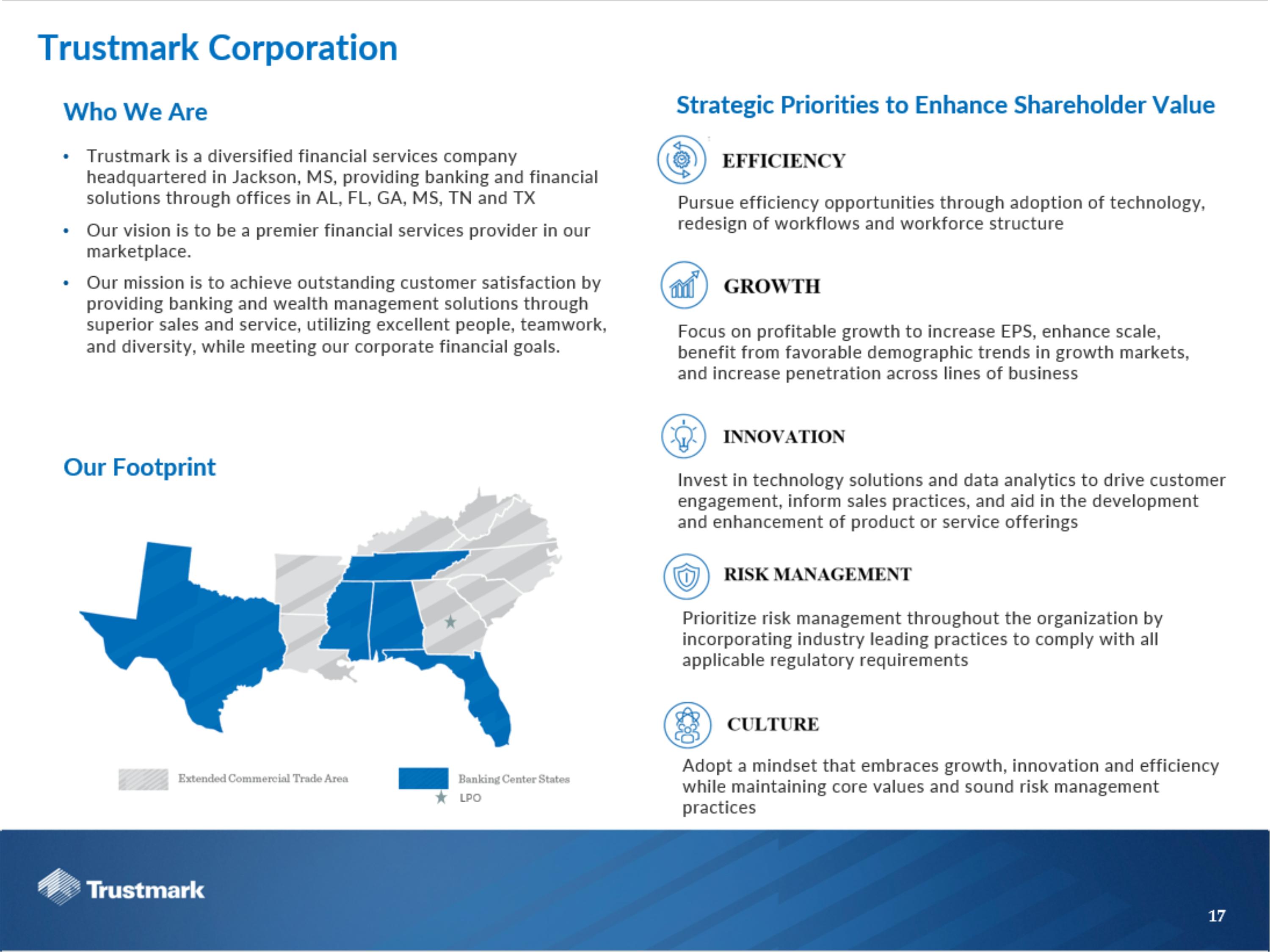 Trustmark Corporation

Who We Are

• Trustmark is a diversified financial services company headquartered in Jackson, MS, providing banking and financial solutions through offices in AL, FL, GA, MS, TN and TX

• Our vision is to be a premier financial services provider in our marketplace.

• Our mission is to achieve outstanding customer satisfaction by providing banking and wealth management solutions through superior sales and service, utilizing excellent people, teamwork, and diversity, while meeting our corporate financial goals.

Our Footprint

Extended Commercial Trade Area

Banking Center States

LPO

Strategic Priorities to Enhance Shareholder Value

EFFICIENCY

Pursue efficiency opportunities through adoption of technology, redesign of workflows and workforce structure

GROWTH

Focus on profitable growth to increase EPS, enhance scale, benefit from favorable demographic trends in growth markets, and increase penetration across lines of business

INNOVATION

Invest in technology solutions and data analytics to drive customer engagement, inform sales practices, and aid in the development and enhancement of product or service offerings

RISK MANAGEMENT

Prioritize risk management throughout the organization by incorporating industry leading practices to comply with all applicable regulatory requirements

CULTURE

Adopt a mindset that embraces growth, innovation and efficiency while maintaining core values and sound risk management practices

Trustmark

17